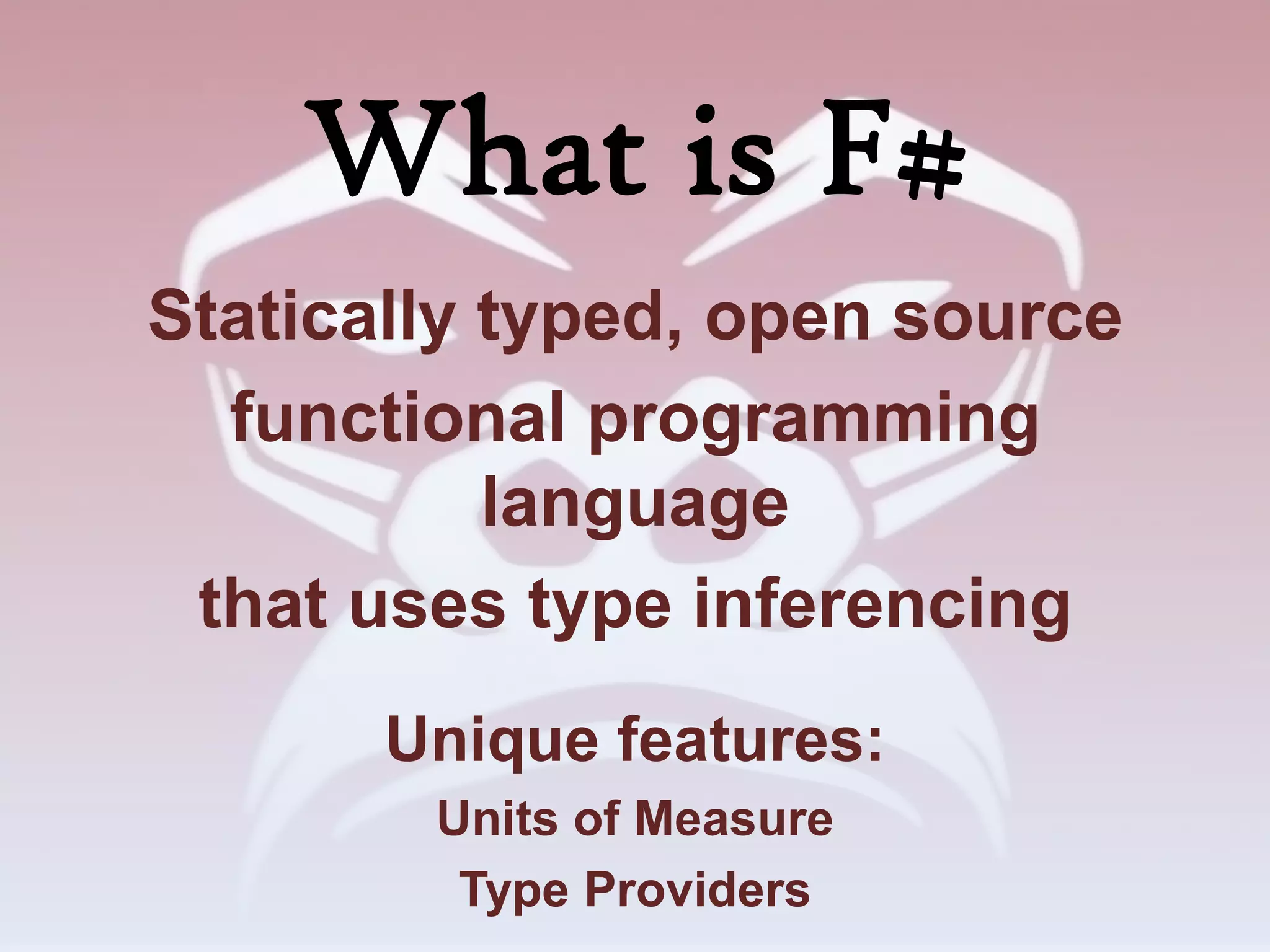 What is F#

Statically typed, open source functional programming language

that uses type inferencing

Unique features:

Units of Measure

Type Providers